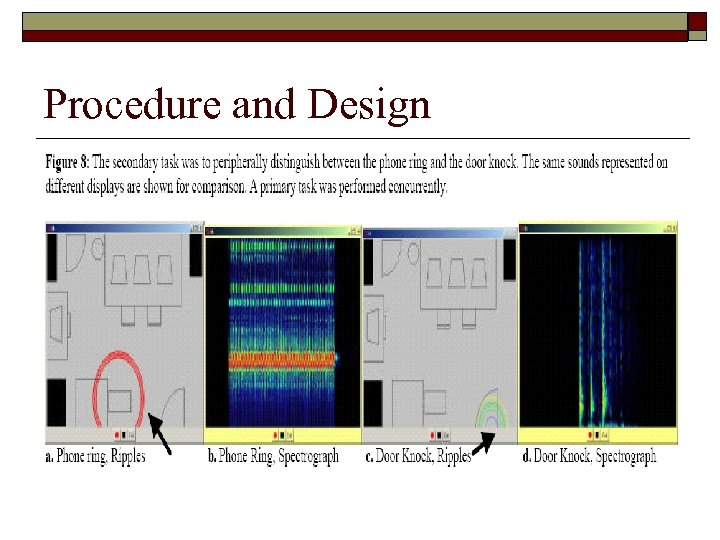 Procedure and Design

Figure 8: The secondary task was to peripherally distinguish between the phone ring and the door knock. The same sounds represented on different displays are shown for comparison. A primary task was performed concurrently.

a. Phone ring, Ripples

b. Phone Ring, Spectrograph

c. Door Knock, Ripples

d. Door Knock, Spectrograph